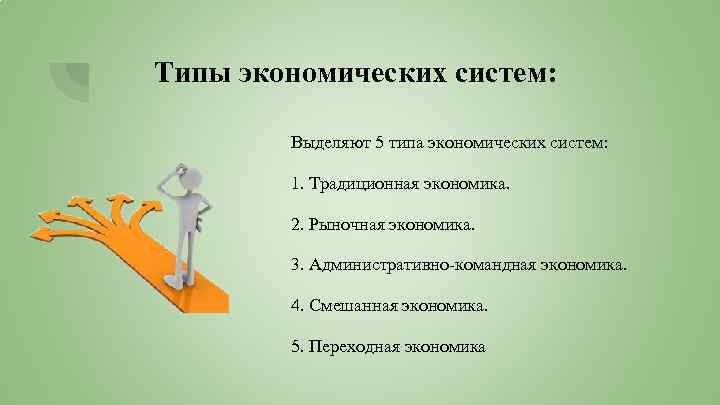 Типы экономических систем:

Выделяют 5 типа экономических систем:

1. Традиционная экономика.

2. Рыночная экономика.

3. Административно-командная экономика.

4. Смешанная экономика.

5. Переходная экономика